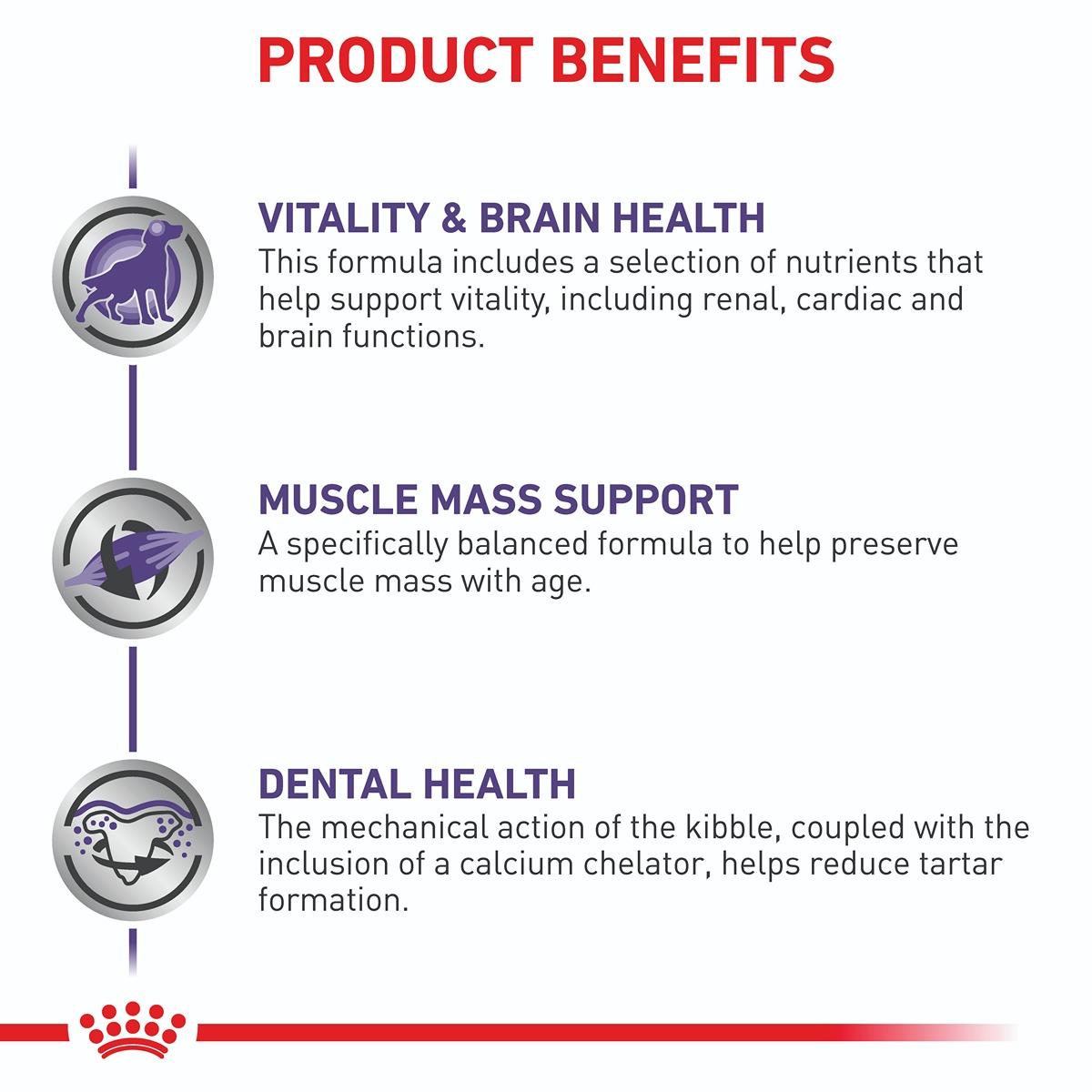 PRODUCT BENEFITS

VITALITY & BRAIN HEALTH
This formula includes a selection of nutrients that help support vitality, including renal, cardiac and brain functions.

MUSCLE MASS SUPPORT
A specifically balanced formula to help preserve muscle mass with age.

DENTAL HEALTH
The mechanical action of the kibble, coupled with the inclusion of a calcium chelator, helps reduce tartar formation.